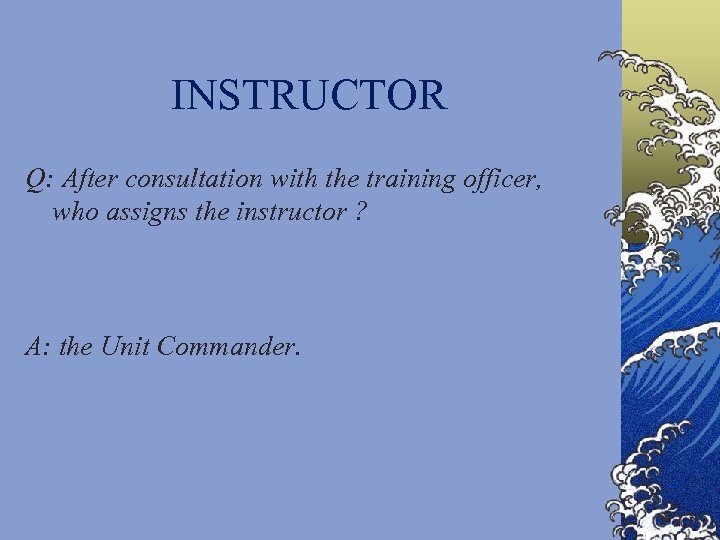 INSTRUCTOR

Q: After consultation with the training officer, who assigns the instructor ?

A: the Unit Commander.